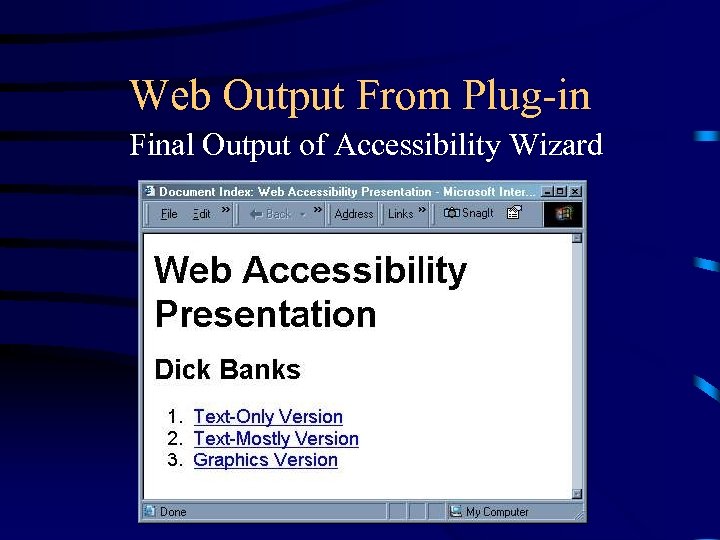 Web Output From Plug-in

Final Output of Accessibility Wizard

Document Index: Web Accessibility Presentation - Microsoft Inter...

File Edit » Back » Address Links » SnagIt

Web Accessibility Presentation

Dick Banks

1. Text-Only Version
2. Text-Mostly Version
3. Graphics Version

Done My Computer